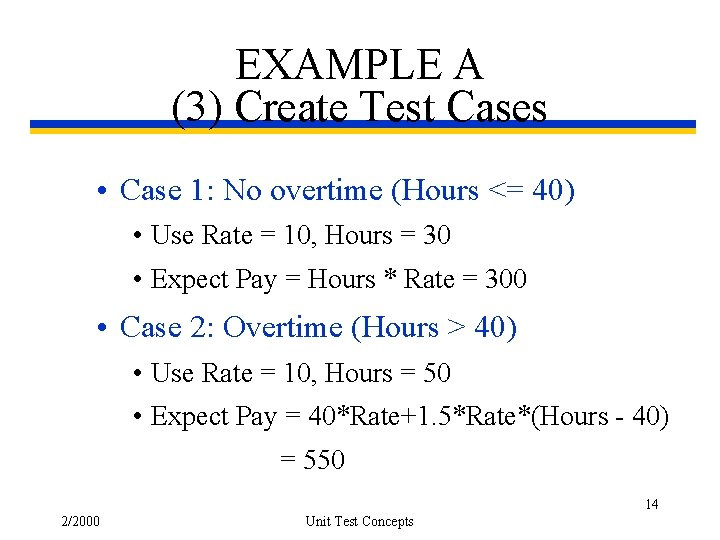 EXAMPLE A
(3) Create Test Cases

• Case 1: No overtime (Hours <= 40)
  • Use Rate = 10, Hours = 30
  • Expect Pay = Hours * Rate = 300
• Case 2: Overtime (Hours > 40)
  • Use Rate = 10, Hours = 50
  • Expect Pay = 40*Rate+1.5*Rate*(Hours - 40)
  = 550

14

2/2000

Unit Test Concepts